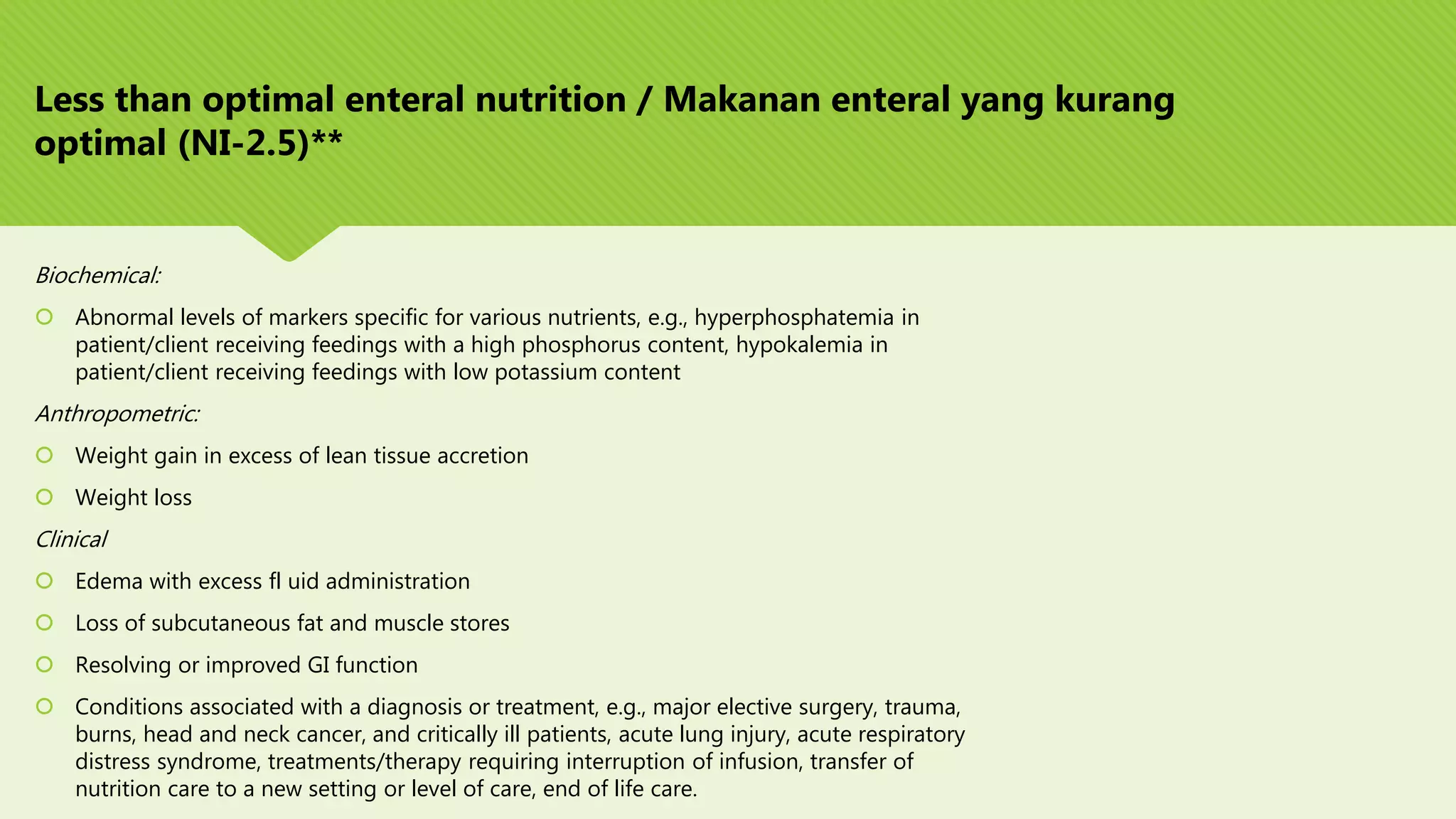 Less than optimal enteral nutrition / Makanan enteral yang kurang optimal (NI-2.5)**

Biochemical:

Abnormal levels of markers specific for various nutrients, e.g., hyperphosphatemia in patient/client receiving feedings with a high phosphorus content, hypokalemia in patient/client receiving feedings with low potassium content

Anthropometric:

Weight gain in excess of lean tissue accretion

Weight loss

Clinical

Edema with excess fl uid administration

Loss of subcutaneous fat and muscle stores

Resolving or improved GI function

Conditions associated with a diagnosis or treatment, e.g., major elective surgery, trauma, burns, head and neck cancer, and critically ill patients, acute lung injury, acute respiratory distress syndrome, treatments/therapy requiring interruption of infusion, transfer of nutrition care to a new setting or level of care, end of life care.